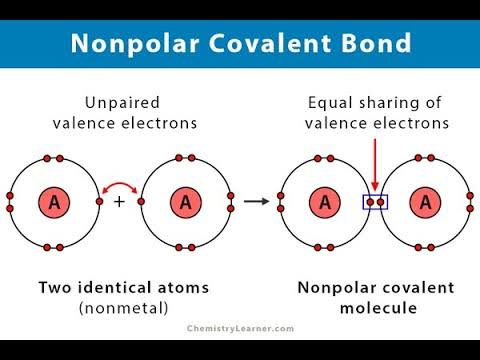 Nonpolar Covalent Bond

Unpaired valence electrons

Equal sharing of valence electrons

A + A → A A

Two identical atoms (nonmetal)

Nonpolar covalent molecule

ChemistryLearner.com